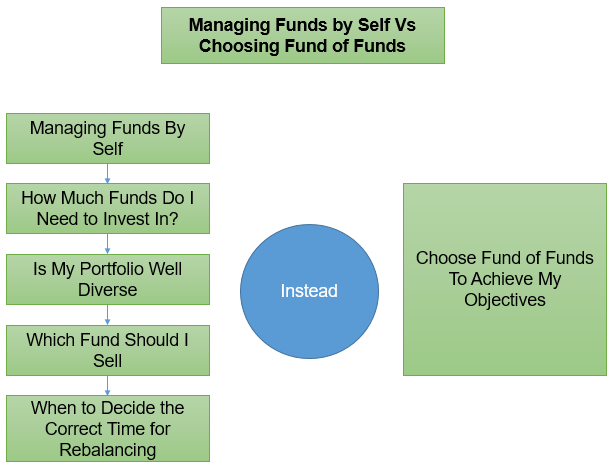 Managing Funds by Self Vs Choosing Fund of Funds

Managing Funds By Self

How Much Funds Do I Need to Invest In?

Is My Portfolio Well Diverse

Which Fund Should I Sell

When to Decide the Correct Time for Rebalancing

Instead

Choose Fund of Funds To Achieve My Objectives